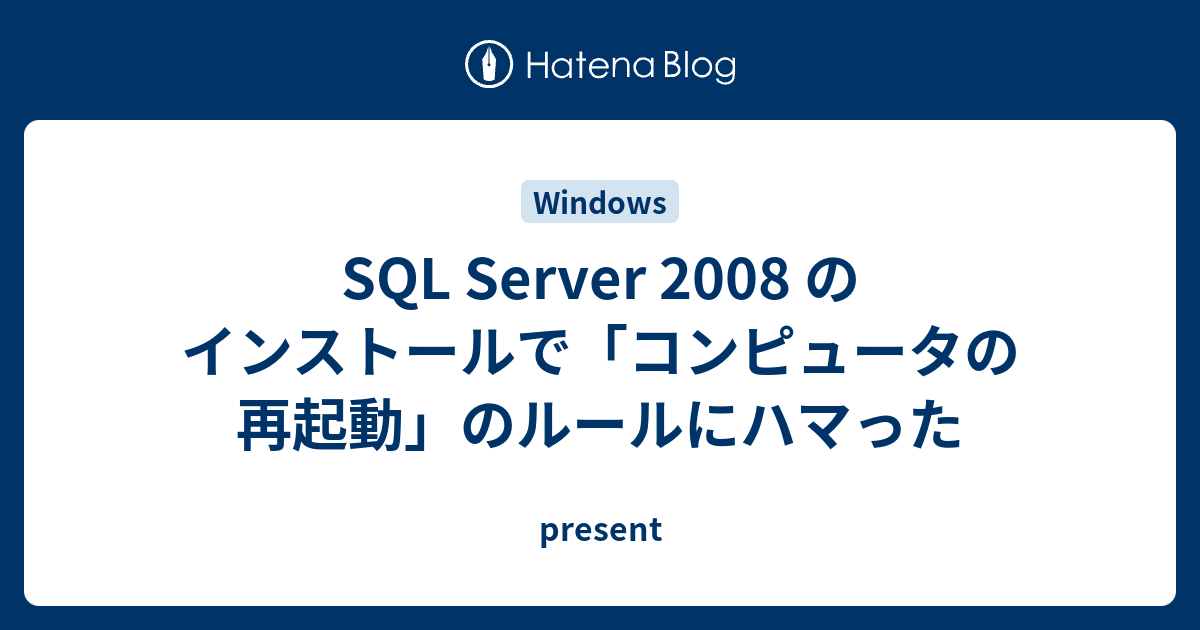 Hatena Blog

Windows

SQL Server 2008 のインストールで「コンピュータの再起動」のルールにハマった

present